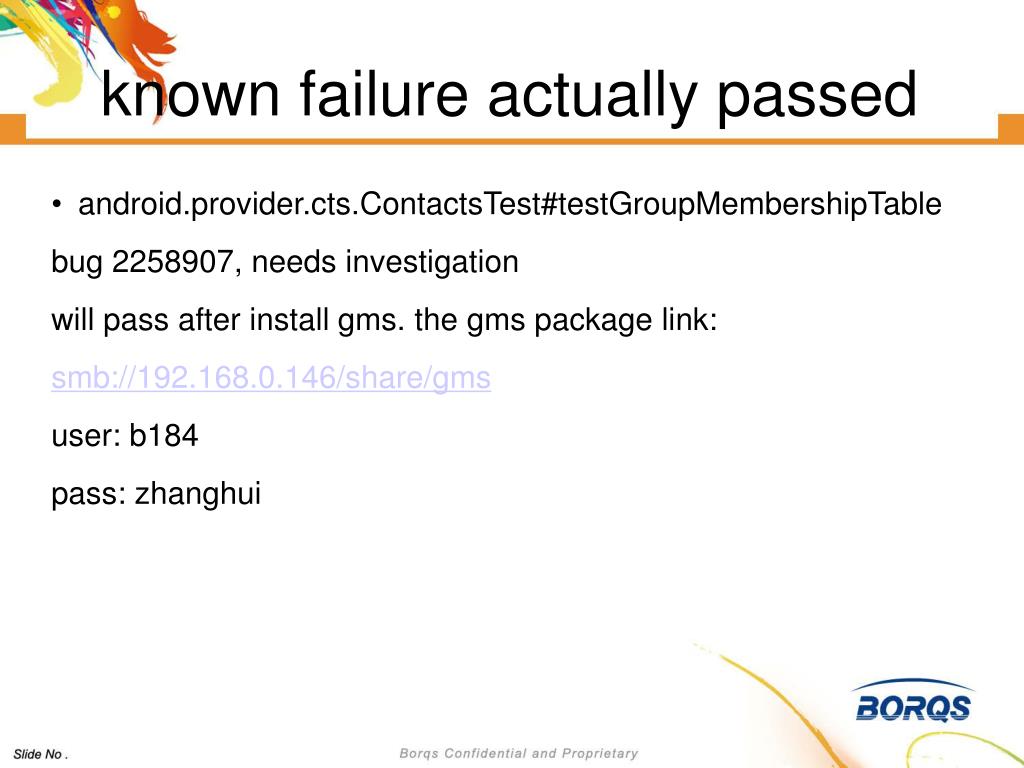 known failure actually passed

• android.provider.cts.ContactsTest#testGroupMembershipTable

bug 2258907, needs investigation

will pass after install gms. the gms package link:

smb://192.168.0.146/share/gms

user: b184

pass: zhanghui

BORQS

Slide No .

Borqs Confidential and Proprietary